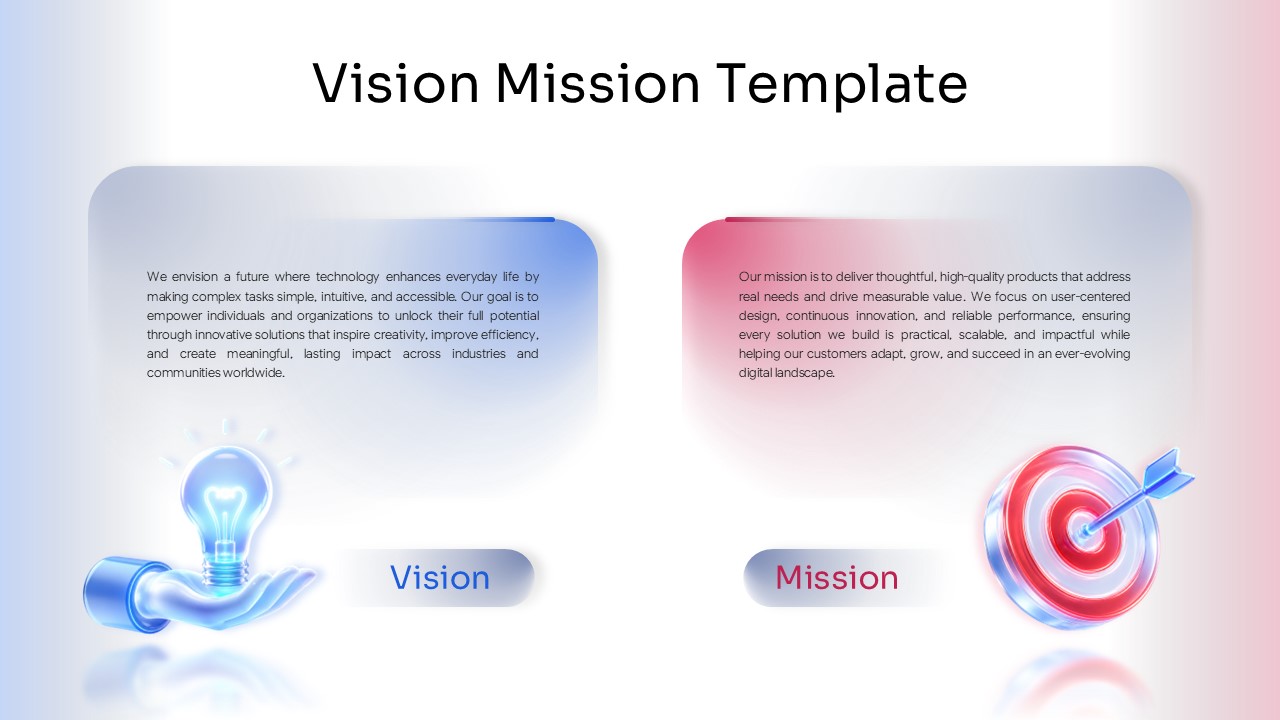 Vision Mission Template

We envision a future where technology enhances everyday life by making complex tasks simple, intuitive, and accessible. Our goal is to empower individuals and organizations to unlock their full potential through innovative solutions that inspire creativity, improve efficiency, and create meaningful, lasting impact across industries and communities worldwide.

Vision

Our mission is to deliver thoughtful, high-quality products that address real needs and drive measurable value. We focus on user-centered design, continuous innovation, and reliable performance, ensuring every solution we build is practical, scalable, and impactful while helping our customers adapt, grow, and succeed in an ever-evolving digital landscape.

Mission